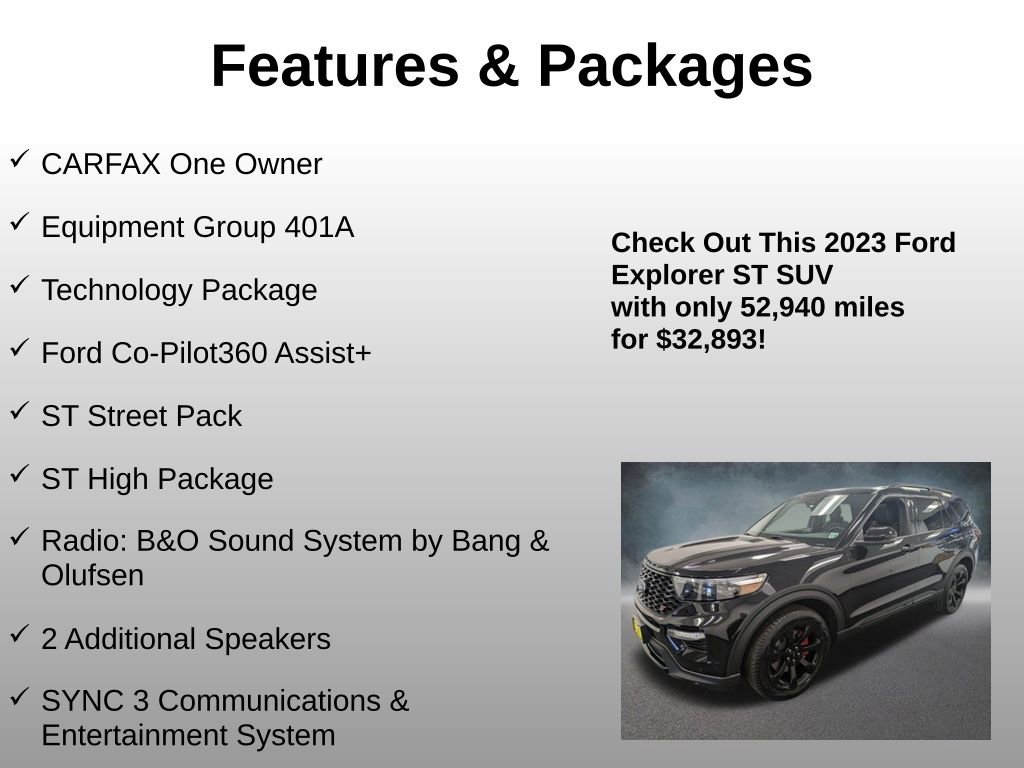 Features & Packages

✓ CARFAX One Owner

✓ Equipment Group 401A

✓ Technology Package

✓ Ford Co-Pilot360 Assist+

✓ ST Street Pack

✓ ST High Package

✓ Radio: B&O Sound System by Bang & Olufsen

✓ 2 Additional Speakers

✓ SYNC 3 Communications & Entertainment System

Check Out This 2023 Ford Explorer ST SUV with only 52,940 miles for $32,893!